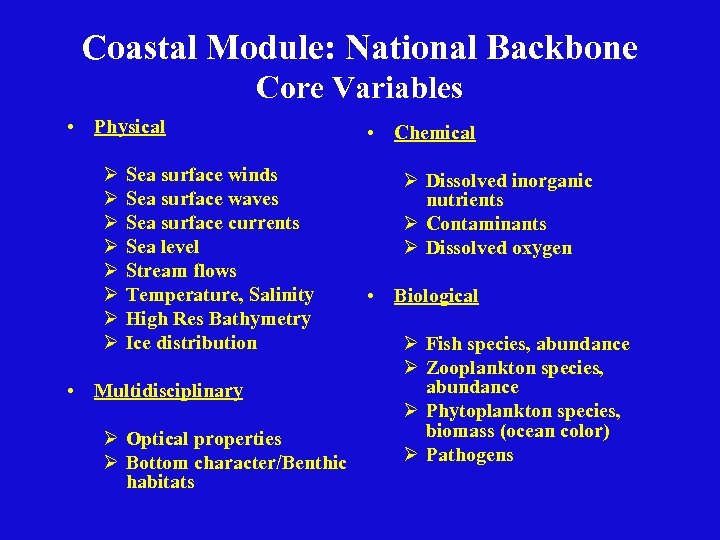 Coastal Module: National Backbone
Core Variables

• Physical

➢ Sea surface winds
➢ Sea surface waves
➢ Sea surface currents
➢ Sea level
➢ Stream flows
➢ Temperature, Salinity
➢ High Res Bathymetry
➢ Ice distribution

• Multidisciplinary

➢ Optical properties
➢ Bottom character/Benthic habitats

• Chemical

➢ Dissolved inorganic nutrients
➢ Contaminants
➢ Dissolved oxygen

• Biological

➢ Fish species, abundance
➢ Zooplankton species, abundance
➢ Phytoplankton species, biomass (ocean color)
➢ Pathogens